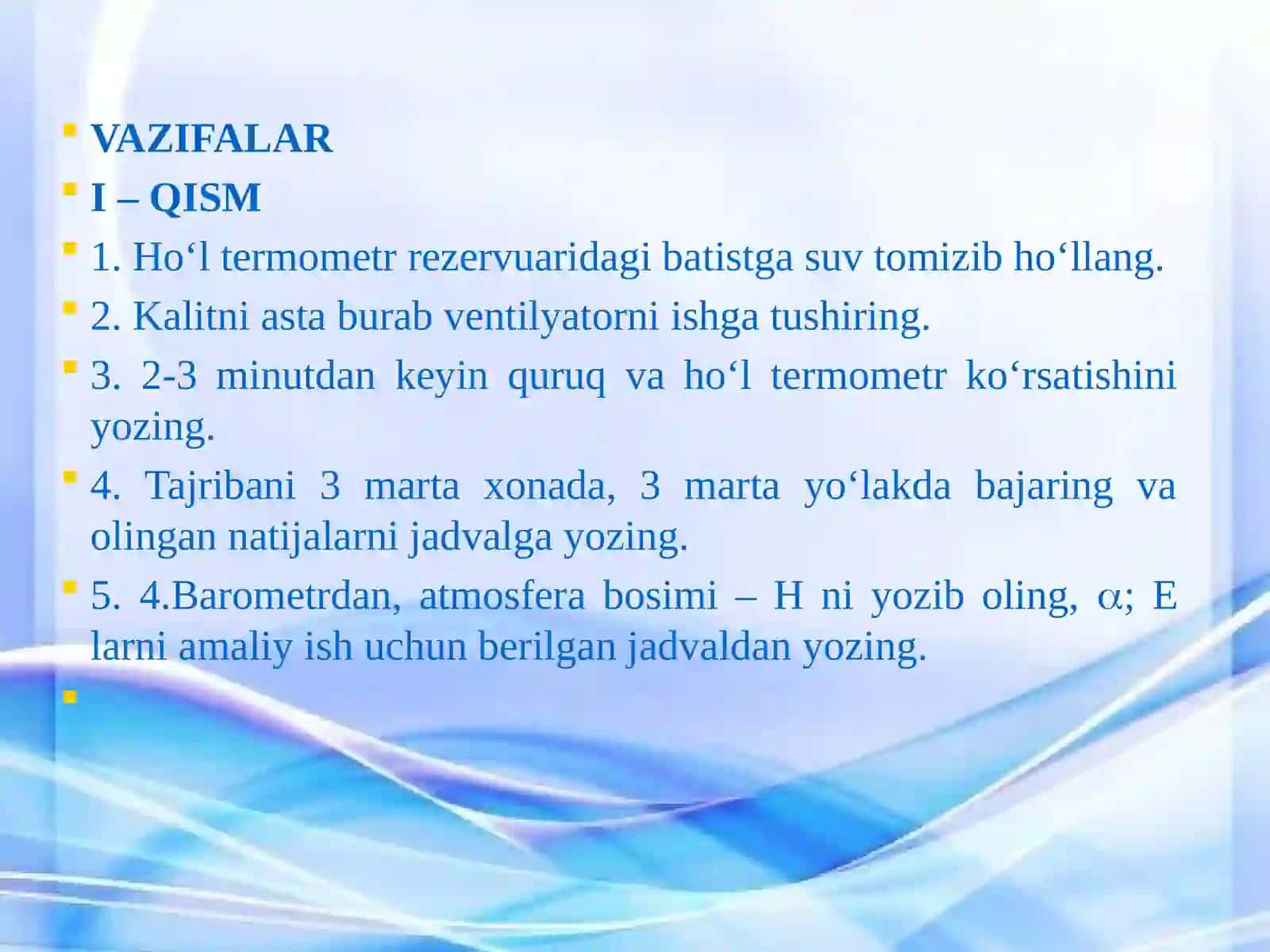 VAZIFALAR

I – QISM

1. Ho‘l termometr rezervuaridagi batistga suv tomizib ho‘llang.

2. Kalitni asta burab ventilyatorni ishga tushiring.

3. 2-3 minutdan keyin quruq va ho‘l termometr ko‘rsatishini yozing.

4. Tajribani 3 marta xonada, 3 marta yo‘lakda bajaring va olingan natijalarni jadvalga yozing.

5. 4.Barometrdan, atmosfera bosimi – H ni yozib oling, $\alpha$; E larni amaliy ish uchun berilgan jadvaldan yozing.